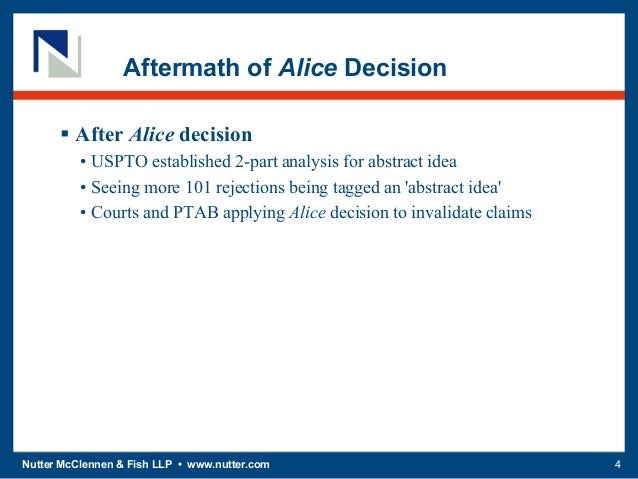 Aftermath of Alice Decision

▪ After Alice decision
• USPTO established 2-part analysis for abstract idea
• Seeing more 101 rejections being tagged an 'abstract idea'
• Courts and PTAB applying Alice decision to invalidate claims

Nutter McClennen & Fish LLP • www.nutter.com 4